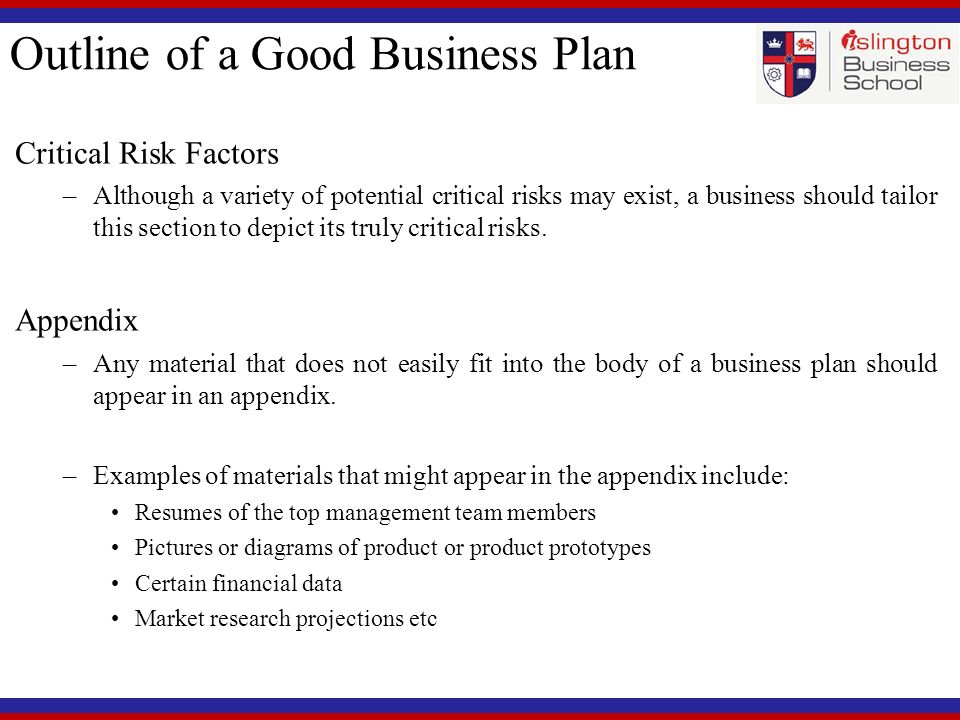 Outline of a Good Business Plan

islington Business School

Critical Risk Factors

– Although a variety of potential critical risks may exist, a business should tailor this section to depict its truly critical risks.

Appendix

– Any material that does not easily fit into the body of a business plan should appear in an appendix.

– Examples of materials that might appear in the appendix include:

• Resumes of the top management team members
• Pictures or diagrams of product or product prototypes
• Certain financial data
• Market research projections etc